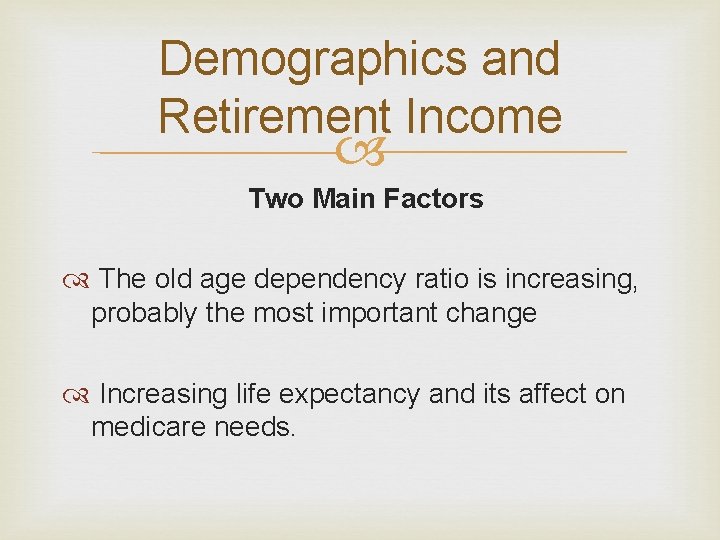 Demographics and Retirement Income

Two Main Factors

The old age dependency ratio is increasing, probably the most important change

Increasing life expectancy and its affect on medicare needs.